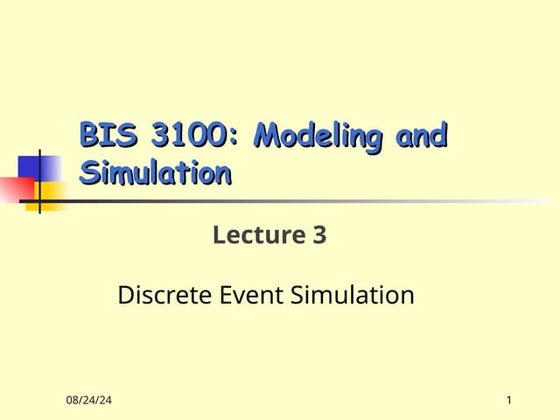 BIS 3100: Modeling and Simulation

Lecture 3

Discrete Event Simulation

08/24/24

1